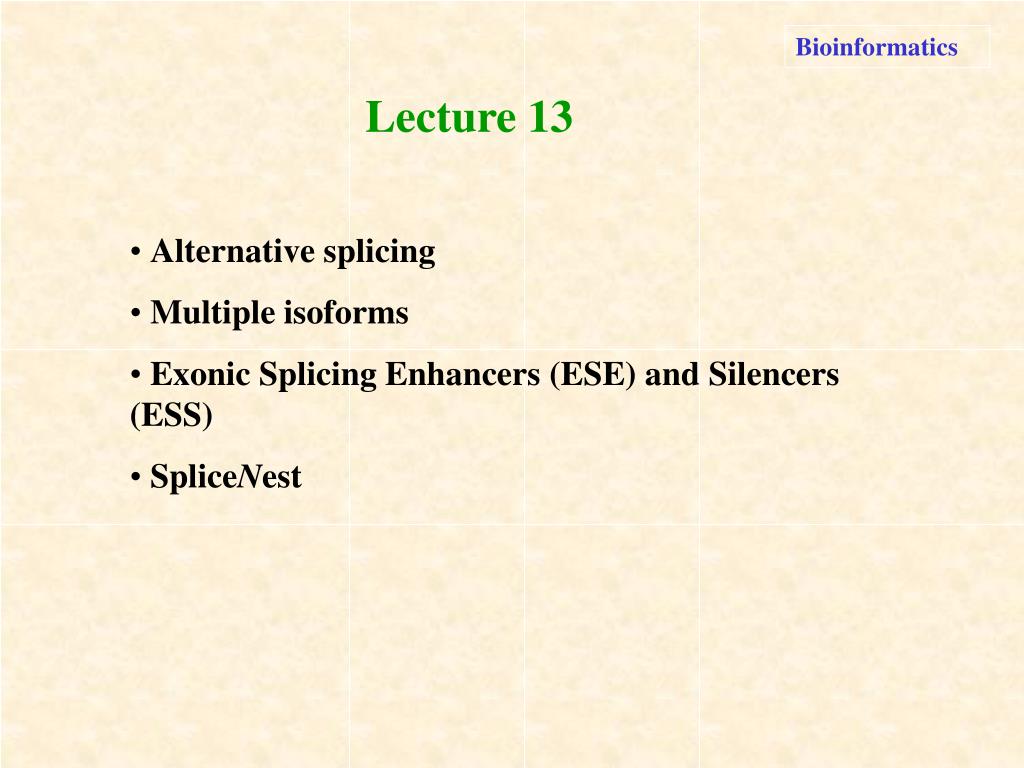 Bioinformatics

Lecture 13

• Alternative splicing

• Multiple isoforms

• Exonic Splicing Enhancers (ESE) and Silencers (ESS)

• SpliceNest